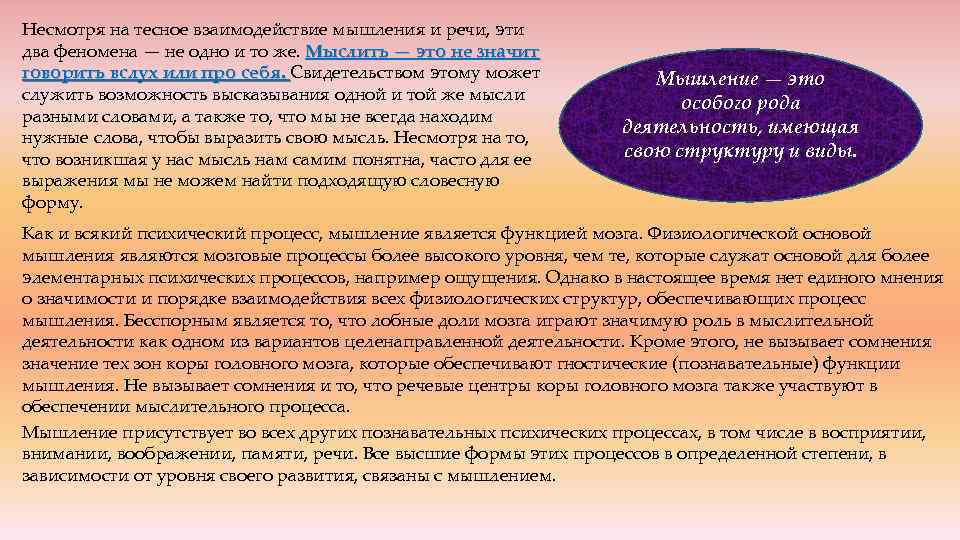 Несмотря на тесное взаимодействие мышления и речи, эти два феномена — не одно и то же. Мыслить — это не значит говорить вслух или про себя. Свидетельством этому может служить возможность высказывания одной и той же мысли разными словами, а также то, что мы не всегда находим нужные слова, чтобы выразить свою мысль. Несмотря на то, что возникшая у нас мысль нам самим понятна, часто для ее выражения мы не можем найти подходящую словесную форму.

Мышление — это особого рода деятельность, имеющая свою структуру и виды.

Как и всякий психический процесс, мышление является функцией мозга. Физиологической основой мышления являются мозговые процессы более высокого уровня, чем те, которые служат основой для более элементарных психических процессов, например ощущения. Однако в настоящее время нет единого мнения о значимости и порядке взаимодействия всех физиологических структур, обеспечивающих процесс мышления. Бесспорным является то, что лобные доли мозга играют значимую роль в мыслительной деятельности как одном из вариантов целенаправленной деятельности. Кроме этого, не вызывает сомнения значение тех зон коры головного мозга, которые обеспечивают гностические (познавательные) функции мышления. Не вызывает сомнения и то, что речевые центры коры головного мозга также участвуют в обеспечении мыслительного процесса.

Мышление присутствует во всех других познавательных психических процессах, в том числе в восприятии, внимании, воображении, памяти, речи. Все высшие формы этих процессов в определенной степени, в зависимости от уровня своего развития, связаны с мышлением.